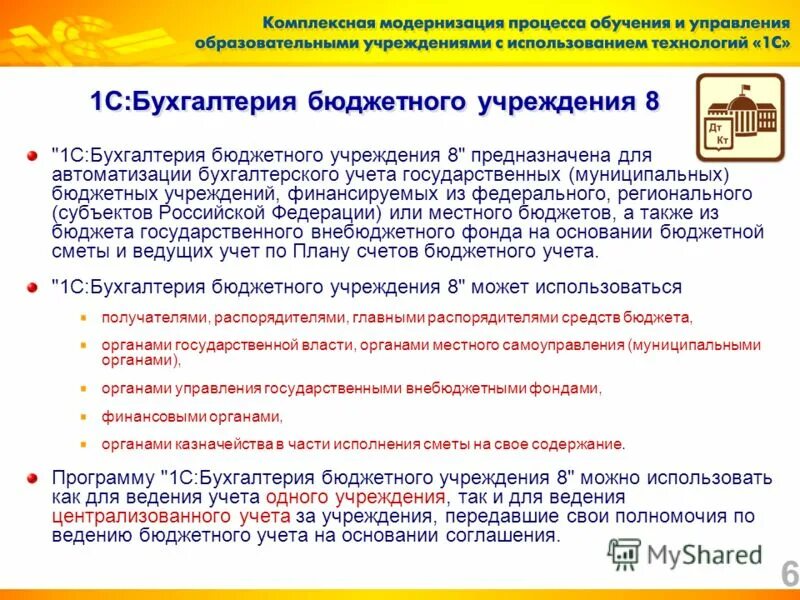 Комплексная модернизация процесса обучения и управления образовательными учреждениями с использованием технологий «1С»

1С:Бухгалтерия бюджетного учреждения 8

Дт
Кт

"1С:Бухгалтерия бюджетного учреждения 8" предназначена для автоматизации бухгалтерского учета государственных (муниципальных) бюджетных учреждений, финансируемых из федерального, регионального (субъектов Российской Федерации) или местного бюджетов, а также из бюджета государственного внебюджетного фонда на основании бюджетной сметы и ведущих учет по Плану счетов бюджетного учета.

"1С:Бухгалтерия бюджетного учреждения 8" может использоваться

получателями, распорядителями, главными распорядителями средств бюджета,

органами государственной власти, органами местного самоуправления (муниципальными органами),

органами управления государственными внебюджетными фондами,

финансовыми органами,

органами казначейства в части исполнения сметы на свое содержание.

Программу "1С:Бухгалтерия бюджетного учреждения 8" можно использовать как для ведения учета одного учреждения, так и для ведения централизованного учета за учреждения, передавшие свои полномочия по ведению бюджетного учета на основании соглашения.

MyShared

6